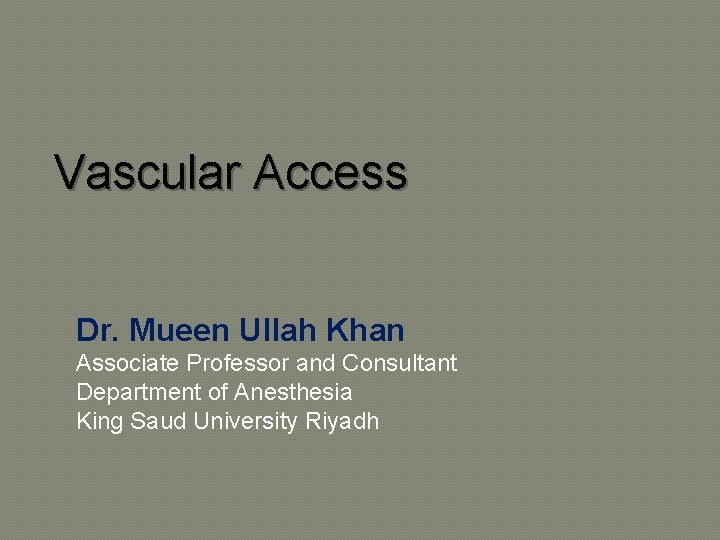 Vascular Access

Dr. Mueen Ullah Khan
Associate Professor and Consultant
Department of Anesthesia
King Saud University Riyadh